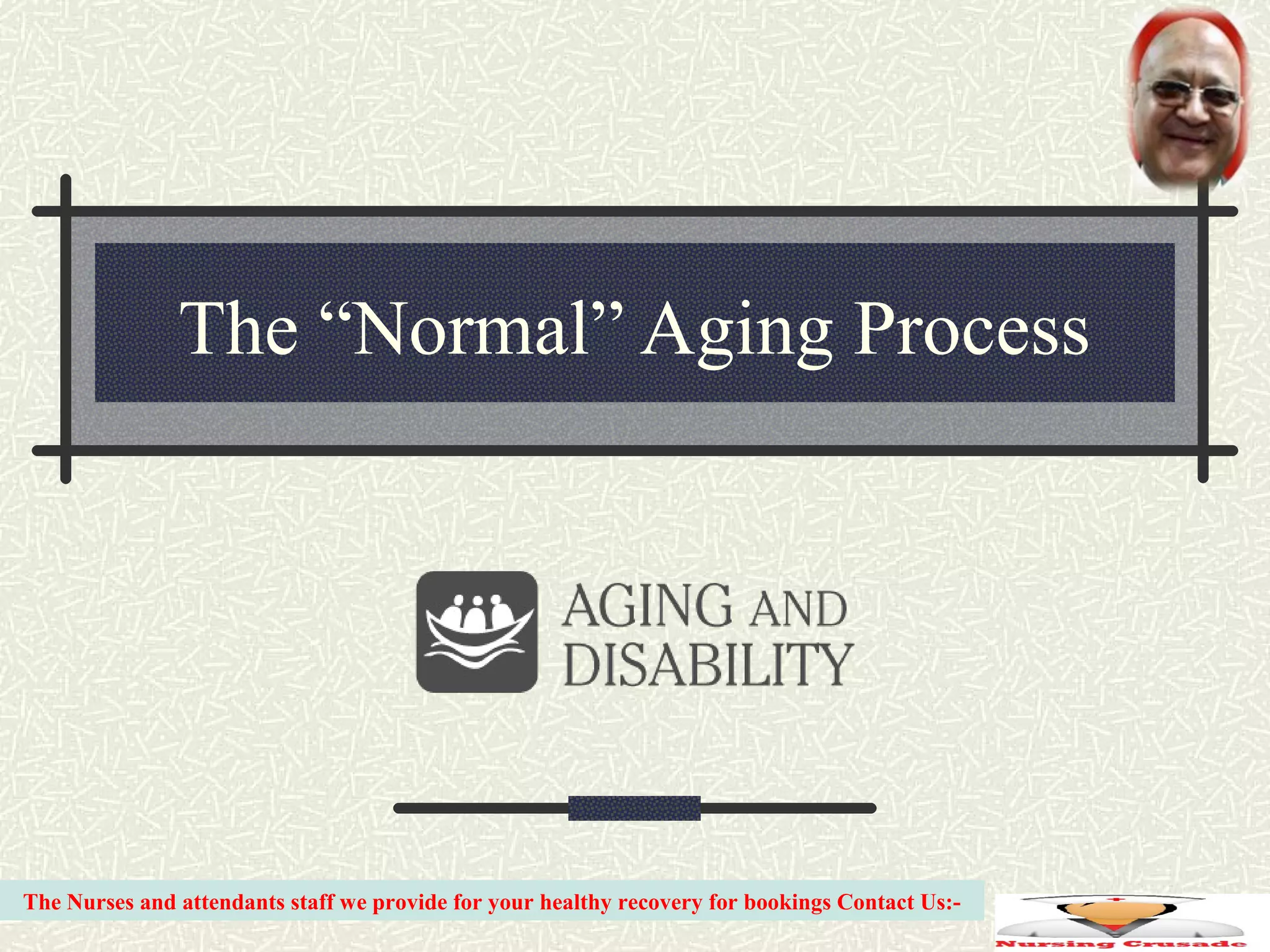 The “Normal” Aging Process

AGING AND DISABILITY

The Nurses and attendants staff we provide for your healthy recovery for bookings Contact Us:-

Nursing Crusade